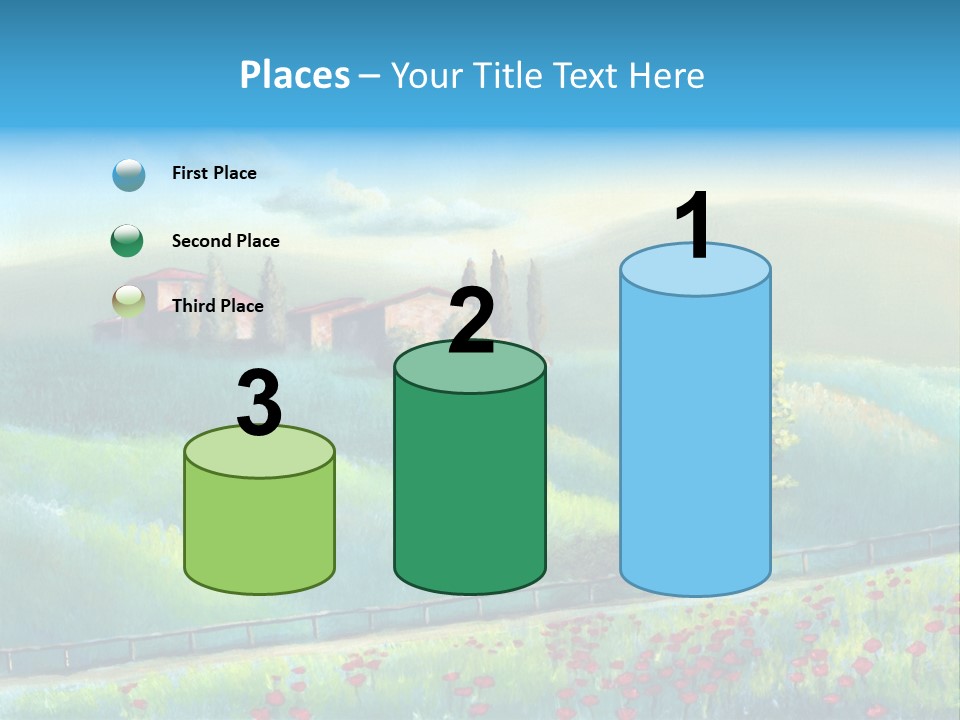 Places – Your Title Text Here

First Place

Second Place

Third Place

3

2

1